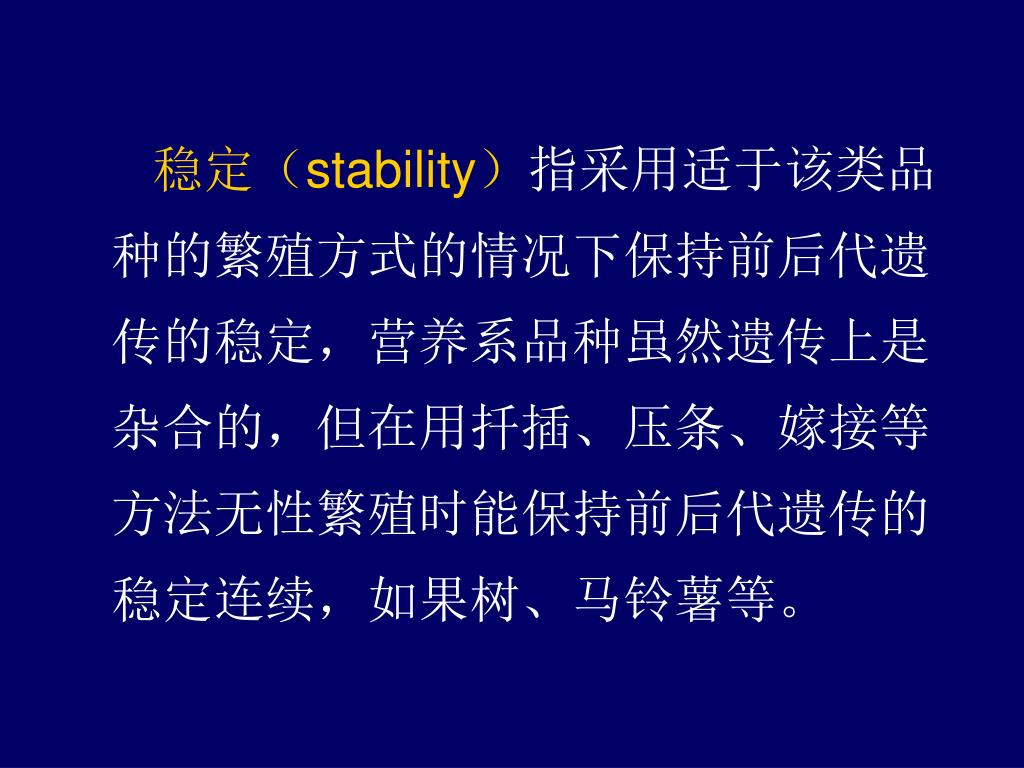 稳定（stability）指采用适于该类品种的繁殖方式的情况下保持前后代遗传的稳定，营养系品种虽然遗传上是杂合的，但在用扦插、压条、嫁接等方法无性繁殖时能保持前后代遗传的稳定连续，如果树、马铃薯等。